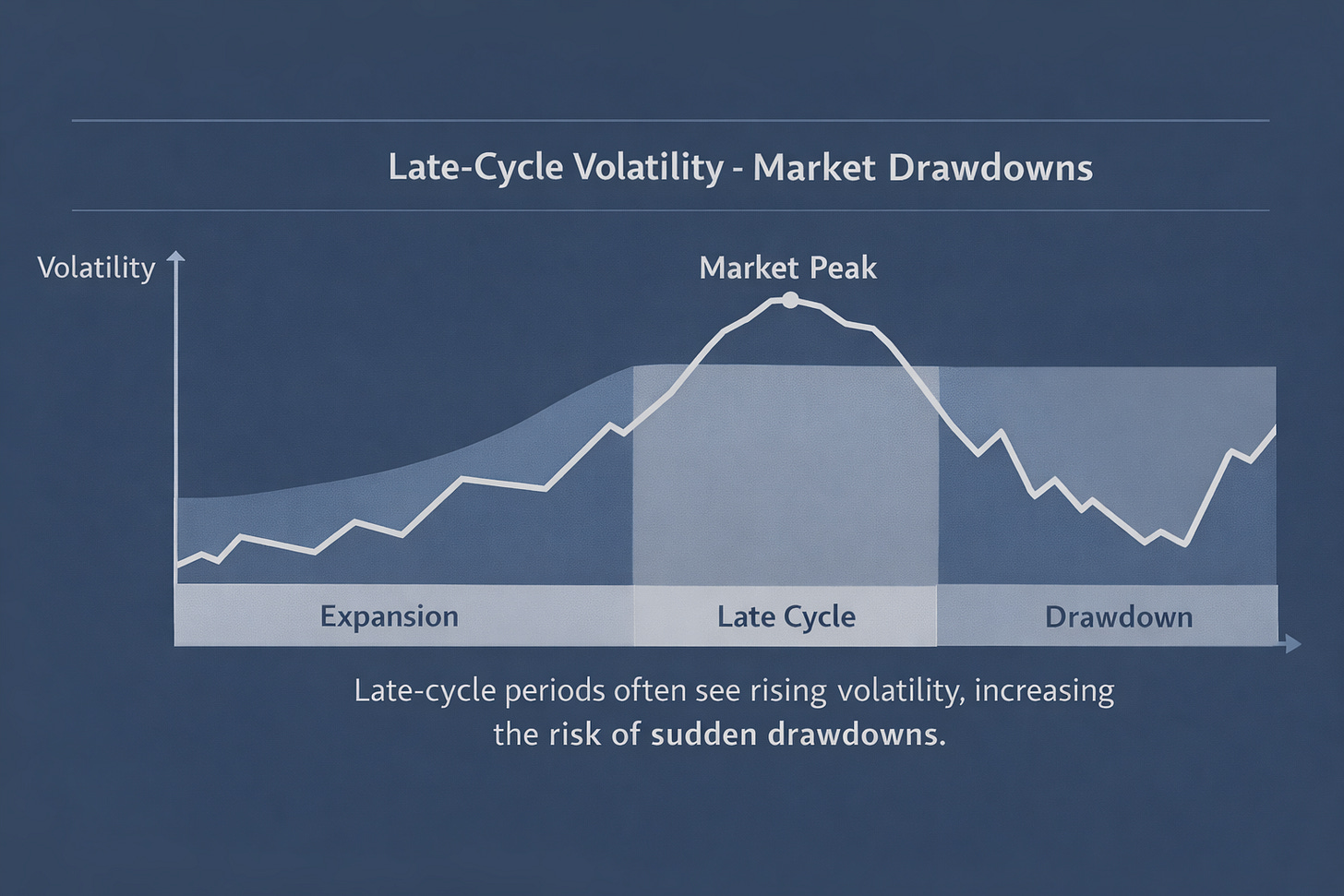 Late-Cycle Volatility - Market Drawdowns

Volatility

Market Peak

Expansion

Late Cycle

Drawdown

Late-cycle periods often see rising volatility, increasing the risk of sudden drawdowns.